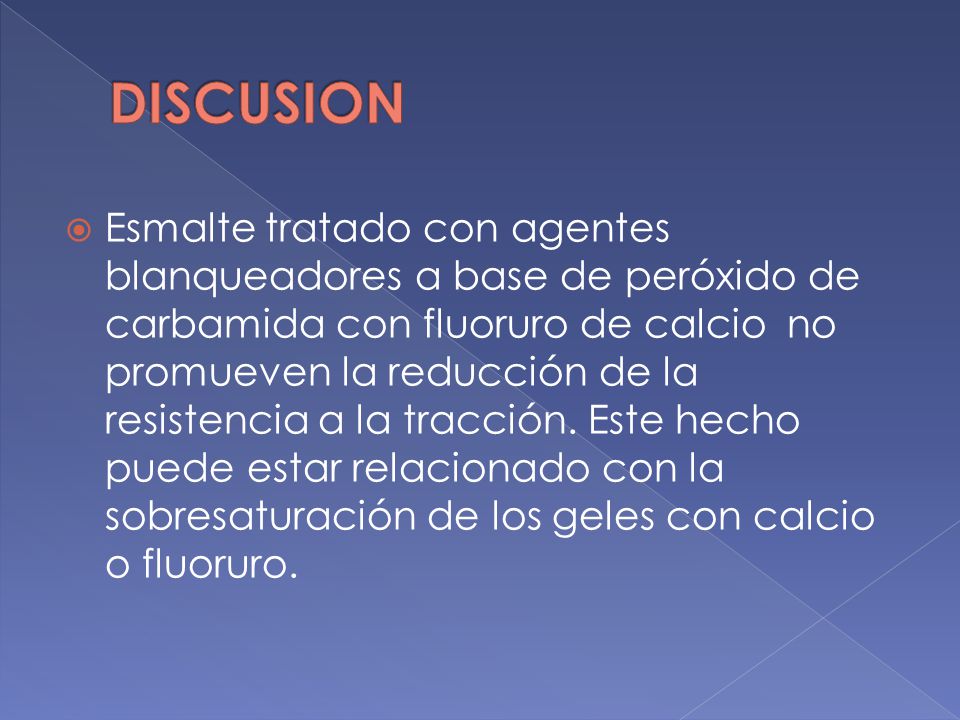 DISCUSION

Esmalte tratado con agentes blanqueadores a base de peróxido de carbamida con fluoruro de calcio no promueven la reducción de la resistencia a la tracción. Este hecho puede estar relacionado con la sobresaturación de los geles con calcio o fluoruro.